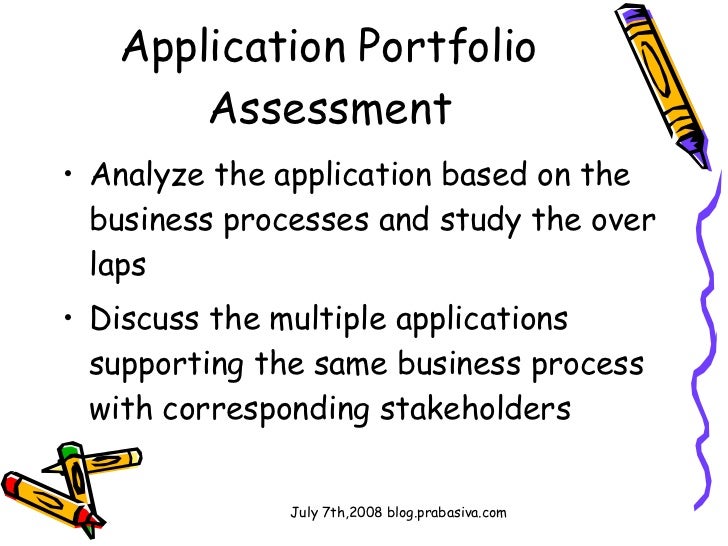 Application Portfolio Assessment

• Analyze the application based on the business processes and study the over laps

• Discuss the multiple applications supporting the same business process with corresponding stakeholders

July 7th,2008 blog.prabasiva.com